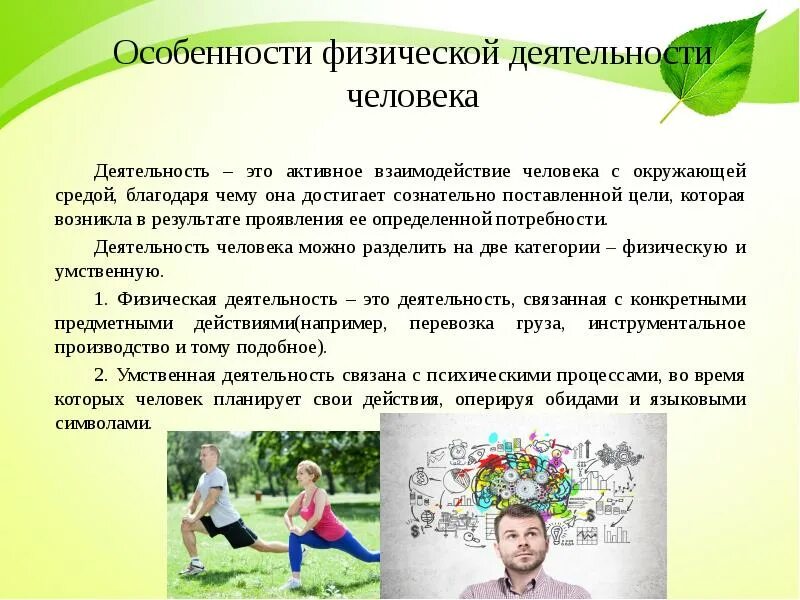 Особенности физической деятельности человека

Деятельность – это активное взаимодействие человека с окружающей средой, благодаря чему она достигает сознательно поставленной цели, которая возникла в результате проявления ее определенной потребности.

Деятельность человека можно разделить на две категории – физическую и умственную.

1. Физическая деятельность – это деятельность, связанная с конкретными предметными действиями(например, перевозка груза, инструментальное производство и тому подобное).

2. Умственная деятельность связана с психическими процессами, во время которых человек планирует свои действия, оперируя обидами и языковыми символами.